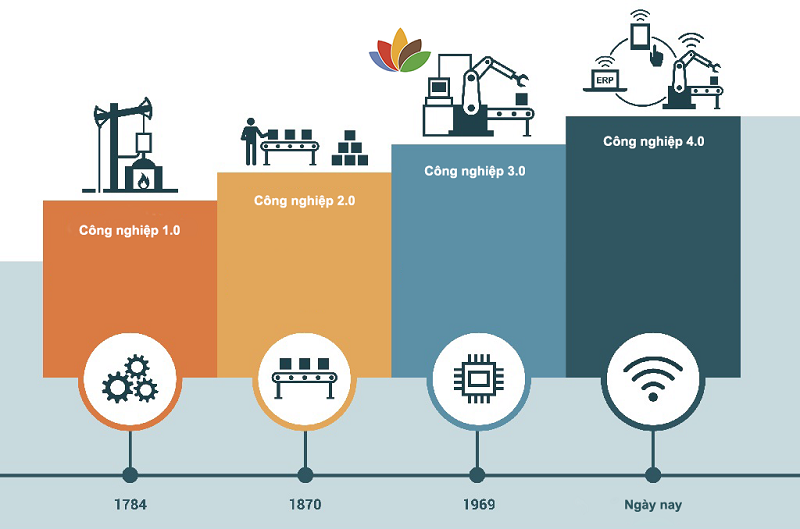 ERP

Công nghiệp 1.0

Công nghiệp 2.0

Công nghiệp 3.0

Công nghiệp 4.0

1784

1870

1969

Ngày nay